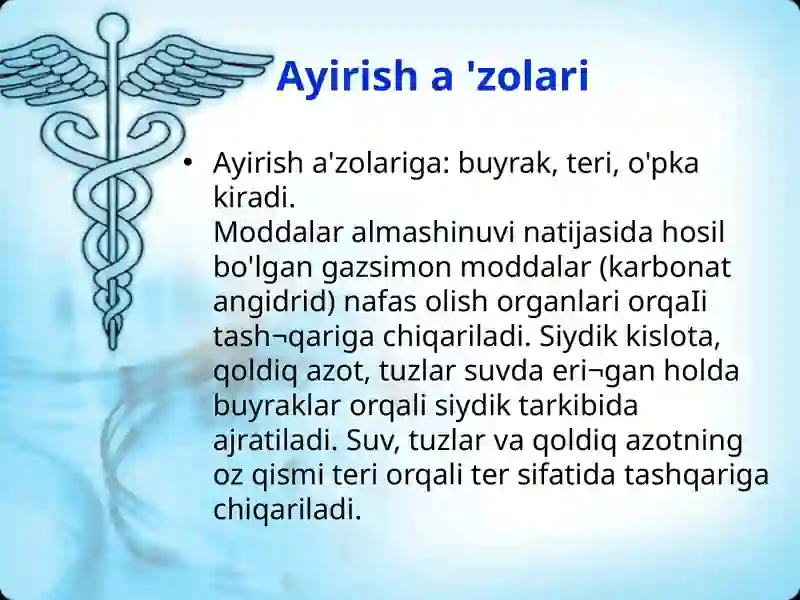 Ayirish a 'zolari

• Ayirish a'zolariga: buyrak, teri, o'pka kiradi.
Moddalar almashinuvi natijasida hosil bo'lgan gazsimon moddalar (karbonat angidrid) nafas olish organlari orqaIi tash¬qariga chiqariladi. Siydik kislota, qoldiq azot, tuzlar suvda eri¬gan holda buyraklar orqali siydik tarkibida ajratiladi. Suv, tuzlar va qoldiq azotning oz qismi teri orqali ter sifatida tashqariga chiqariladi.